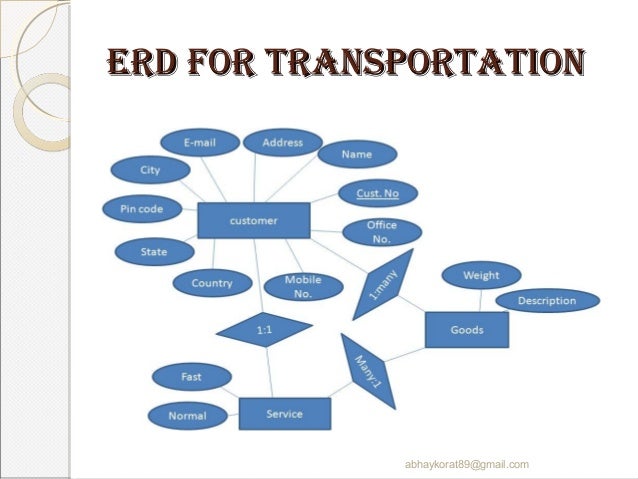 ERD FOR TRANSPORTATION

E-mail

Address

Name

City

Cust. No

Pin code

customer

Office No.

State

Country

Mobile No.

1:many

Weight

Description

1:1

Goods

Many:1

Fast

Normal

Service

abhaykorat89@gmail.com